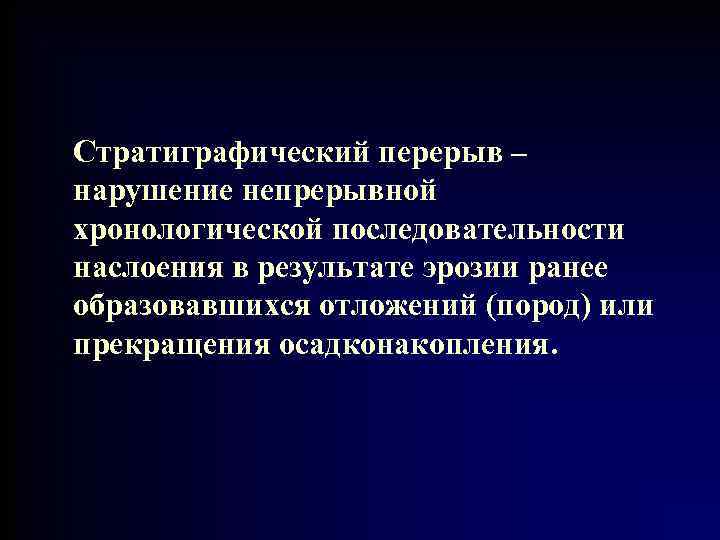 Стратиграфический перерыв – нарушение непрерывной хронологической последовательности наслоения в результате эрозии ранее образовавшихся отложений (пород) или прекращения осадконакопления.